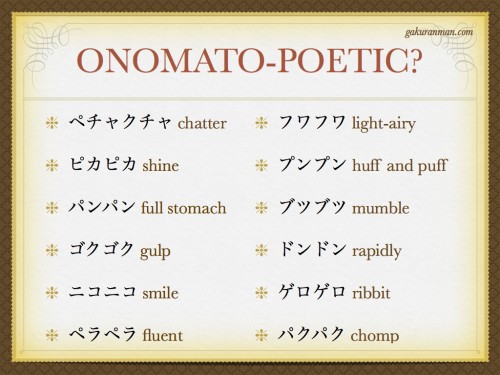 gakuranman.com

ONOMATO-POETIC?

ペチャクチャ chatter
ピカピカ shine
パンパン full stomach
ゴクゴク gulp
ニコニコ smile
ペラペラ fluent

フワフワ light-airy
プンプン huff and puff
ブツブツ mumble
ドンドン rapidly
ゲロゲロ ribbit
パクパク chomp